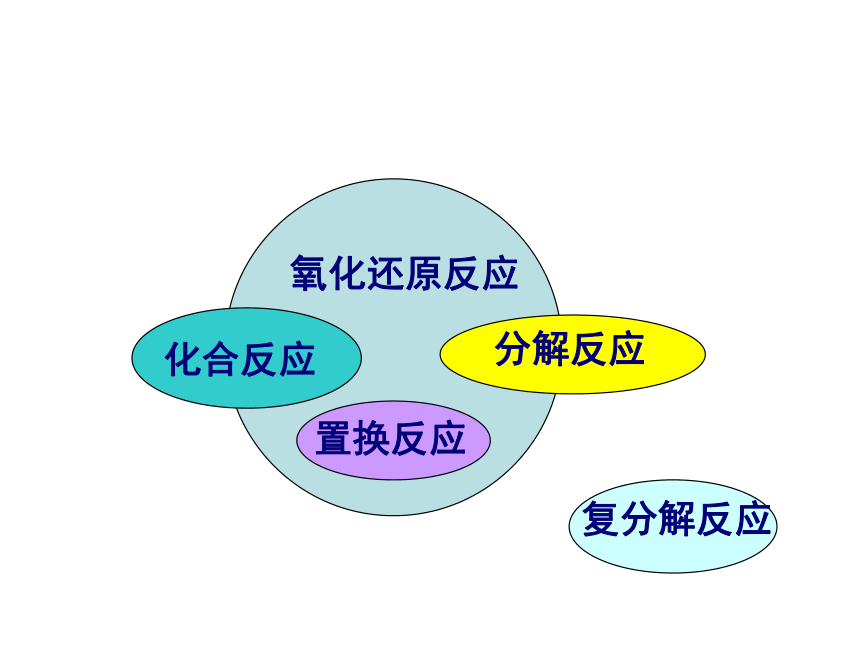 氧化还原反应

化合反应

分解反应

置换反应

复分解反应